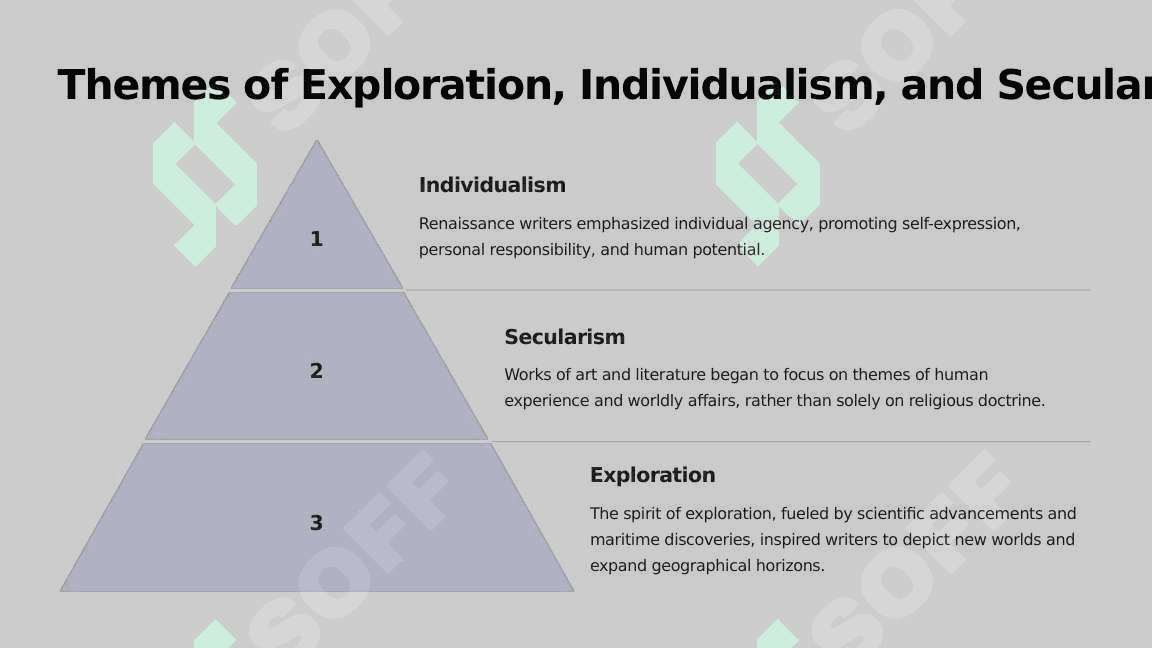 Themes of Exploration, Individualism, and Secular

1

Individualism

Renaissance writers emphasized individual agency, promoting self-expression, personal responsibility, and human potential.

2

Secularism

Works of art and literature began to focus on themes of human experience and worldly affairs, rather than solely on religious doctrine.

3

Exploration

The spirit of exploration, fueled by scientific advancements and maritime discoveries, inspired writers to depict new worlds and expand geographical horizons.

SOFF SOFF SOFF SOFF